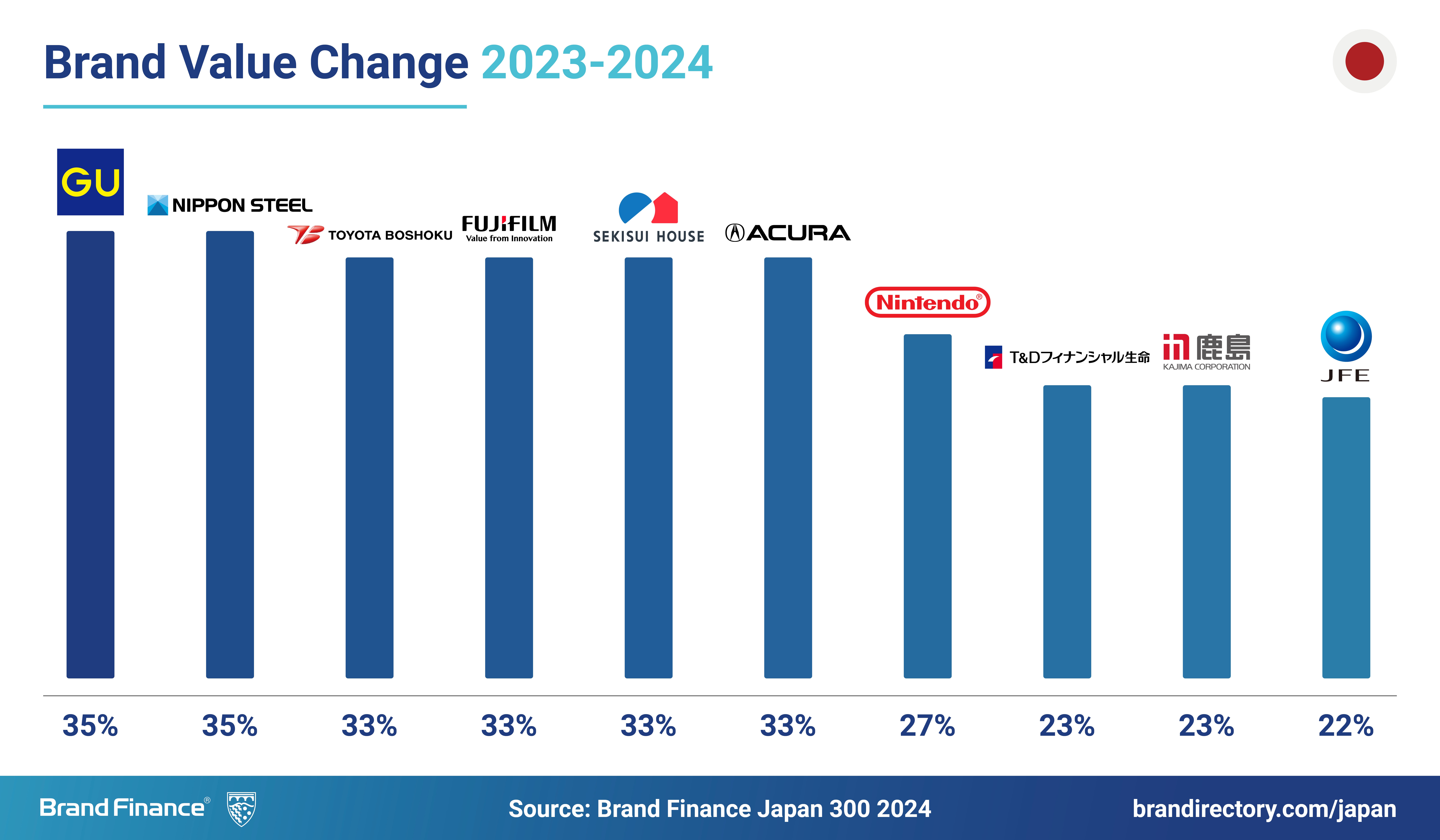 Brand Value Change 2023-2024

GU
NIPPON STEEL
TOYOTA BOSHOKU
FUJIFILM Value from Innovation
SEKISUI HOUSE
ACURA
Nintendo®
T&Dフィナンシャル生命
鹿島 KAJIMA CORPORATION
JFE

35%
35%
33%
33%
33%
33%
27%
23%
23%
22%

Brand Finance®
Source: Brand Finance Japan 300 2024
brandirectory.com/japan